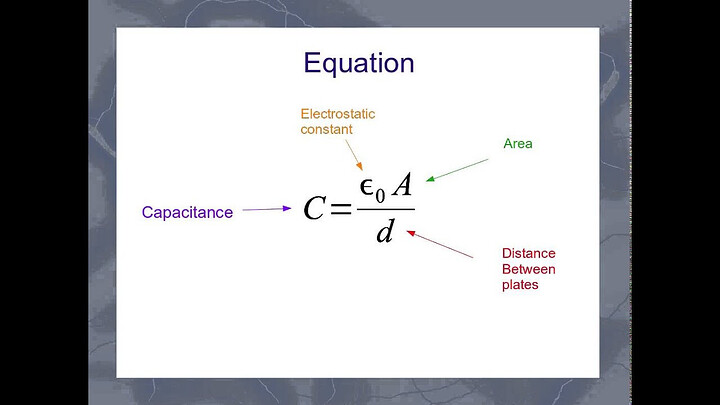 Equation

Electrostatic constant

Area

Capacitance

$C = \frac{\epsilon_0 A}{d}$

Distance Between plates